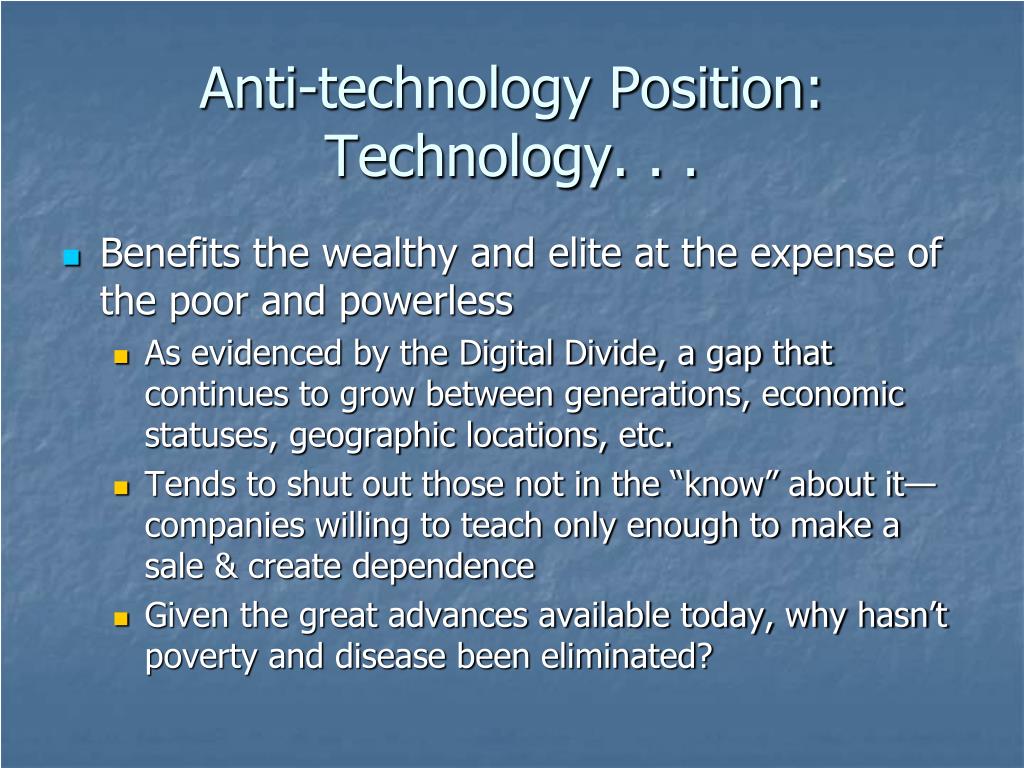 Anti-technology Position: Technology. . .

Benefits the wealthy and elite at the expense of the poor and powerless

As evidenced by the Digital Divide, a gap that continues to grow between generations, economic statuses, geographic locations, etc.

Tends to shut out those not in the “know” about it—companies willing to teach only enough to make a sale & create dependence

Given the great advances available today, why hasn’t poverty and disease been eliminated?